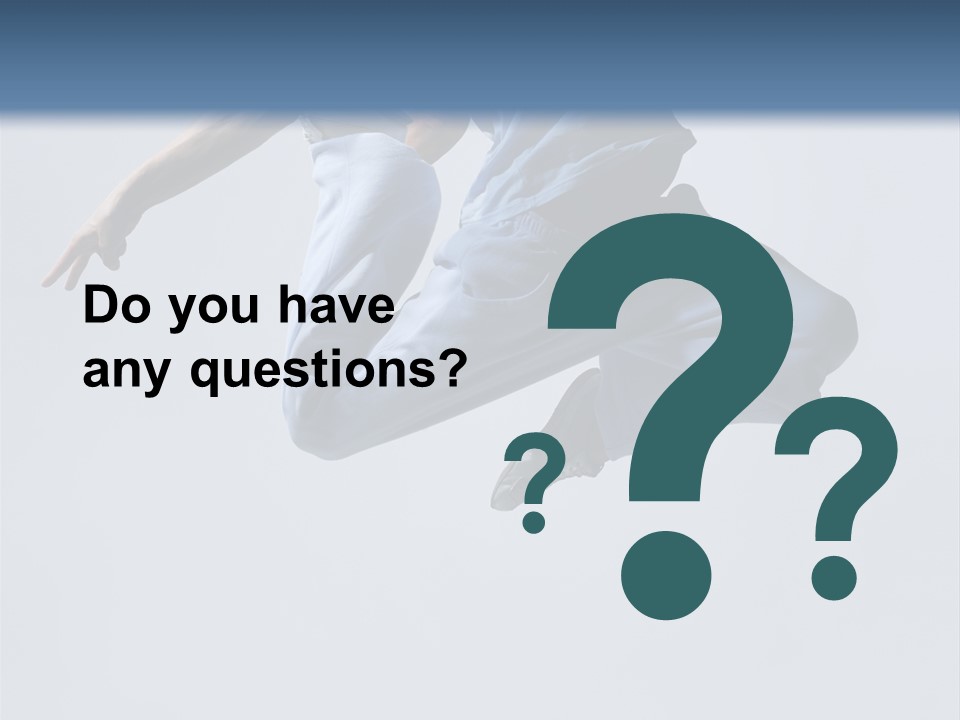 Do you have any questions?

? ? ?